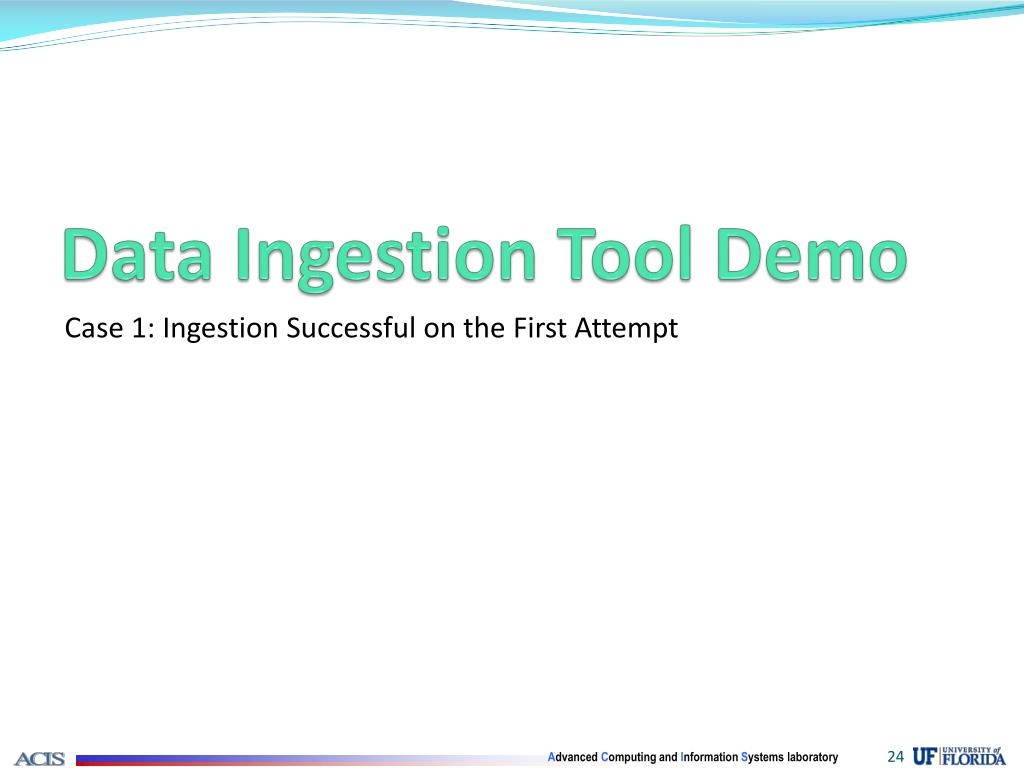 Data Ingestion Tool Demo

Case 1: Ingestion Successful on the First Attempt

ACIS

Advanced Computing and Information Systems laboratory

24

UF UNIVERSITY of FLORIDA